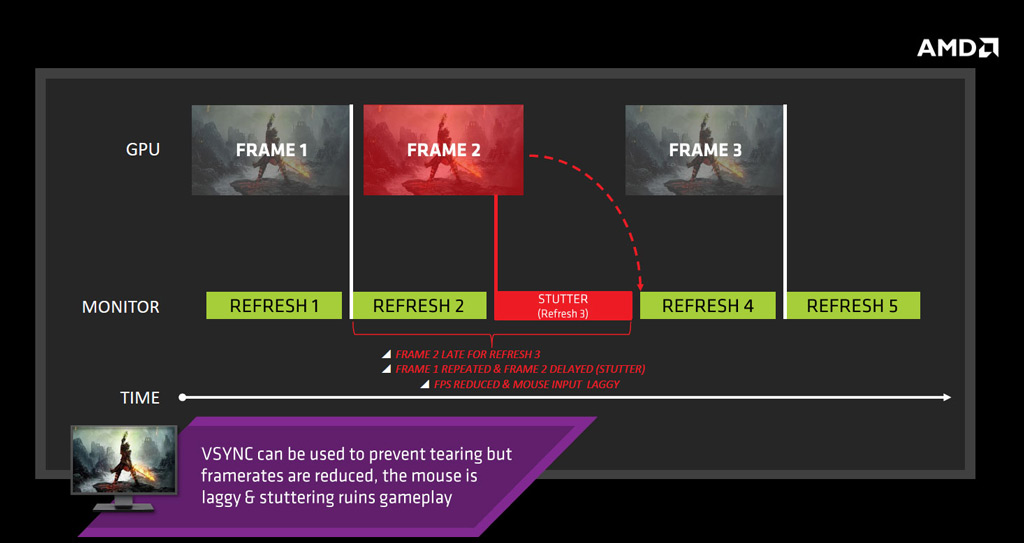 AMD

GPU

FRAME 1

FRAME 2

FRAME 3

MONITOR

REFRESH 1

REFRESH 2

STUTTER
(Refresh 3)

REFRESH 4

REFRESH 5

FRAME 2 LATE FOR REFRESH 3
FRAME 1 REPEATED & FRAME 2 DELAYED (STUTTER)
FPS REDUCED & MOUSE INPUT LAGGY

TIME

VSYNC can be used to prevent tearing but framerates are reduced, the mouse is laggy & stuttering ruins gameplay